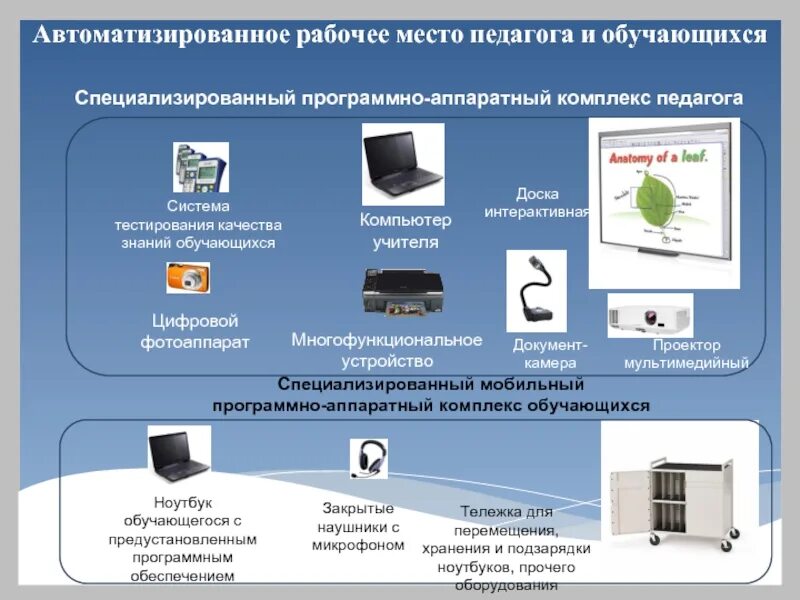 Автоматизированное рабочее место педагога и обучающихся

Специализированный программно-аппаратный комплекс педагога

Система тестирования качества знаний обучающихся

Компьютер учителя

Доска интерактивная

Anatomy of a leaf.

Цифровой фотоаппарат

Многофункциональное устройство

Документ-камера

Проектор мультимедийный

Специализированный мобильный программно-аппаратный комплекс обучающихся

Ноутбук обучающегося с предустановленным программным обеспечением

Закрытые наушники с микрофоном

Тележка для перемещения, хранения и подзарядки ноутбуков, прочего оборудования